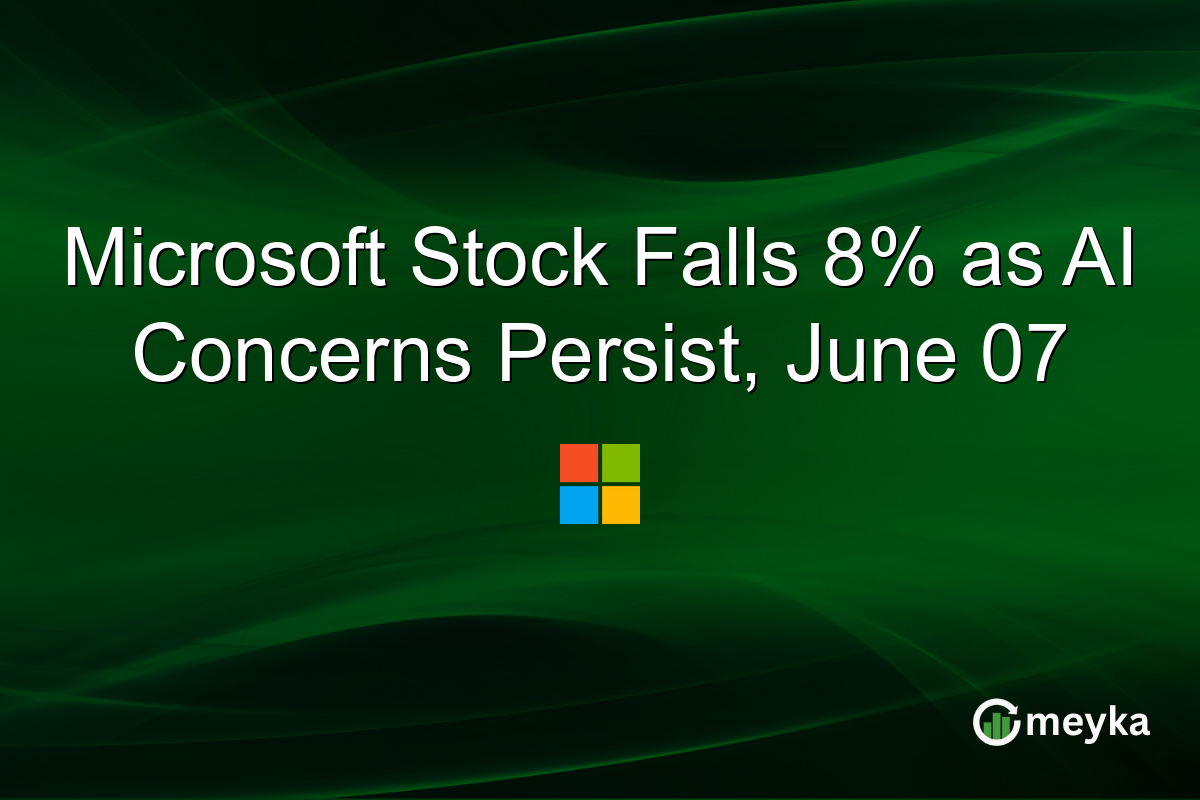 Microsoft Stock Falls 8% as AI Concerns Persist, June 07

meyka